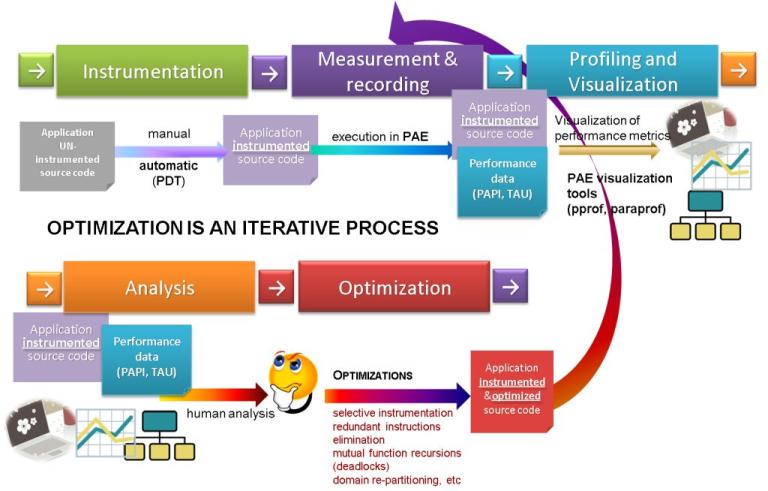 Instrumentation

Measurement & recording

Profiling and Visualization

Application UN-instrumented source code

manual

automatic (PDT)

Application instrumented source code

execution in PAE

Application instrumented source code

Performance data (PAPI, TAU)

Visualization of performance metrics

PAE visualization tools (pprof, paraprof)

OPTIMIZATION IS AN ITERATIVE PROCESS

Analysis

Optimization

Application instrumented source code

Performance data (PAPI, TAU)

human analysis

OPTIMIZATIONS

selective instrumentation
redundant instructions elimination
mutual function recursions (deadlocks)
domain re-partitioning, etc

Application instrumented &optimized source code